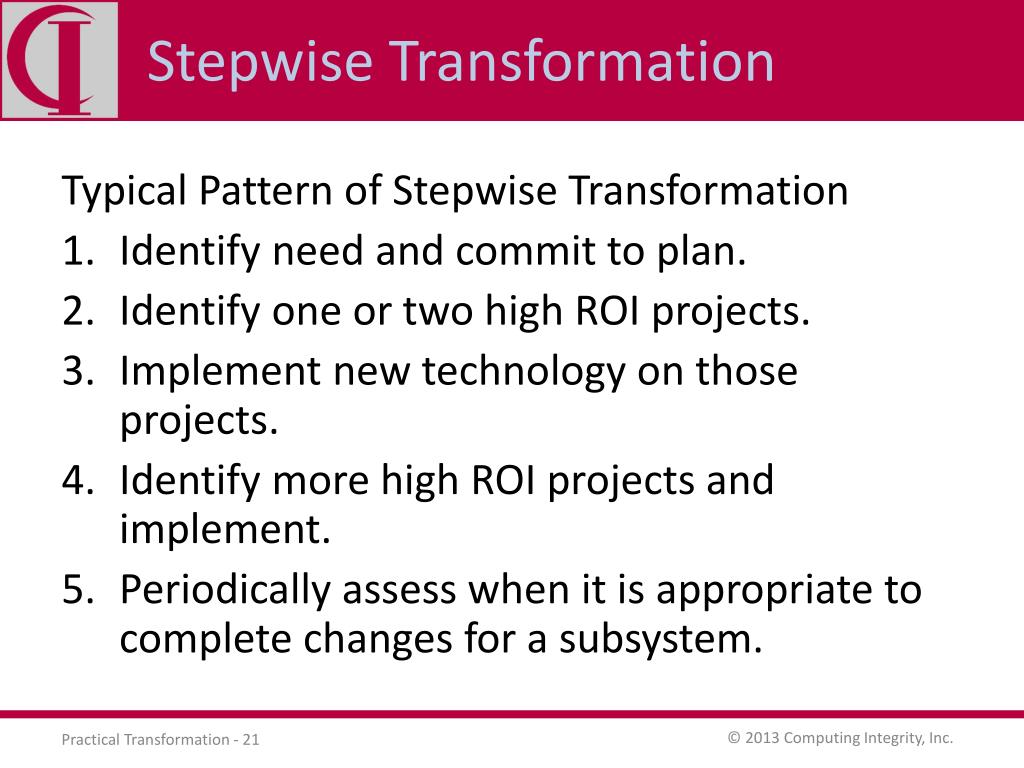 CI

Stepwise Transformation

Typical Pattern of Stepwise Transformation
1. Identify need and commit to plan.
2. Identify one or two high ROI projects.
3. Implement new technology on those projects.
4. Identify more high ROI projects and implement.
5. Periodically assess when it is appropriate to complete changes for a subsystem.

Practical Transformation - 21

© 2013 Computing Integrity, Inc.